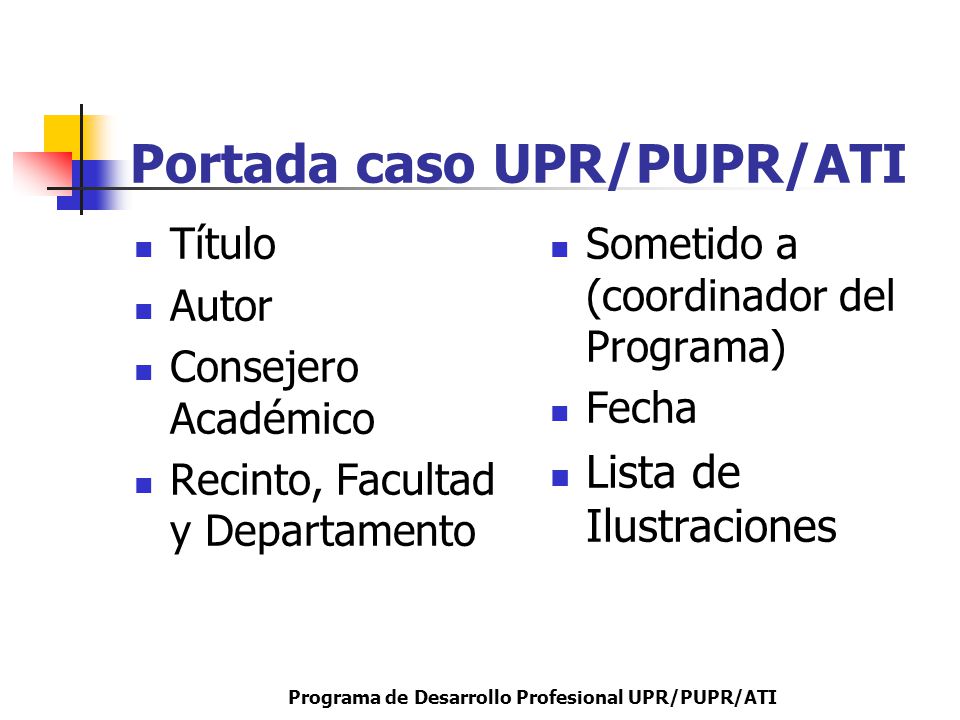 Portada caso UPR/PUPR/ATI

- Título
- Autor
- Consejero Académico
- Recinto, Facultad y Departamento

- Sometido a (coordinador del Programa)
- Fecha
- Lista de Ilustraciones

Programa de Desarrollo Profesional UPR/PUPR/ATI